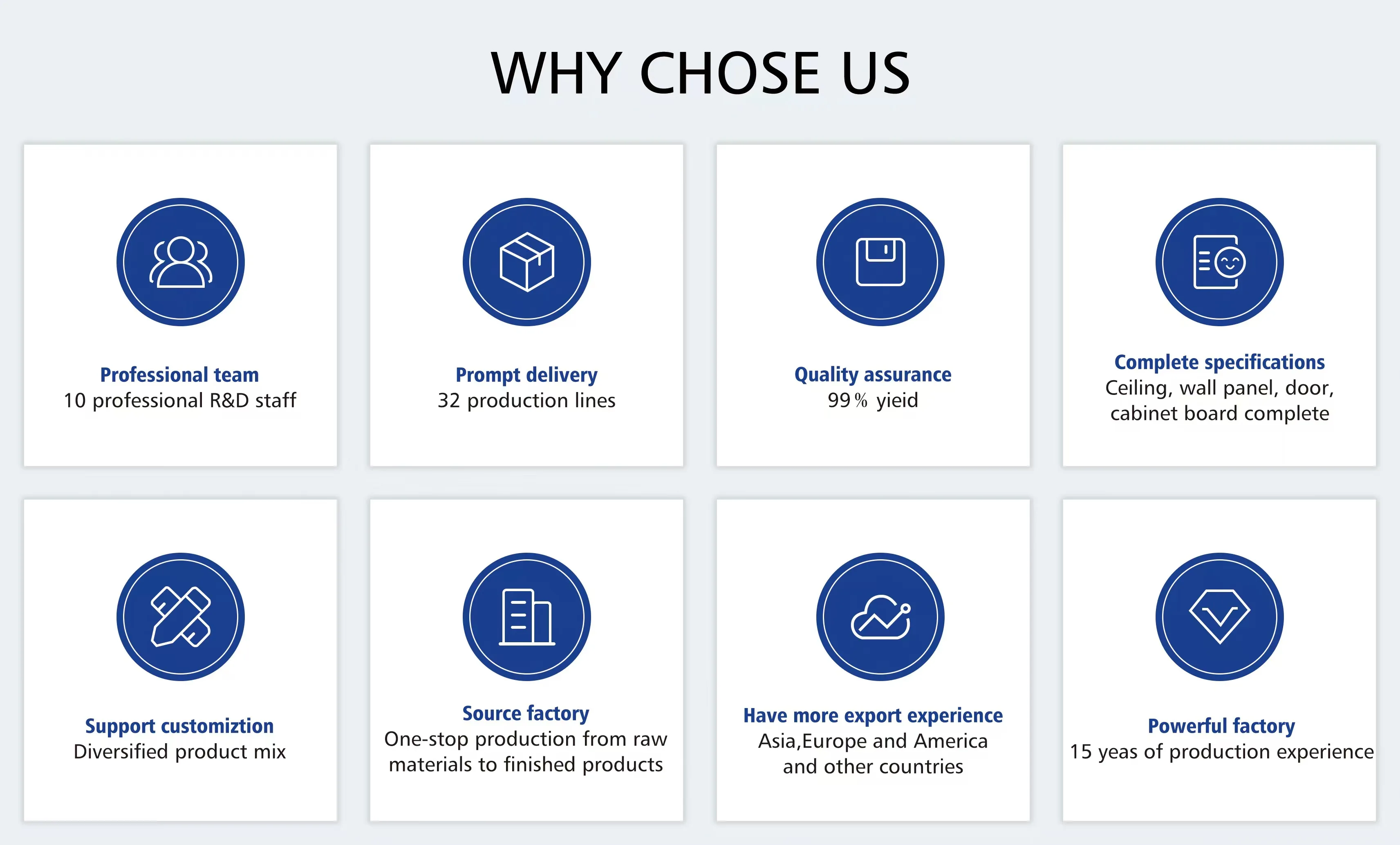 WHY CHOSE US

Professional team
10 professional R&D staff

Prompt delivery
32 production lines

Quality assurance
99％ yieid

Complete specifications
Ceiling, wall panel, door, cabinet board complete

Support customiztion
Diversified product mix

Source factory
One-stop production from raw materials to finished products

Have more export experience
Asia,Europe and America and other countries

Powerful factory
15 yeas of production experience